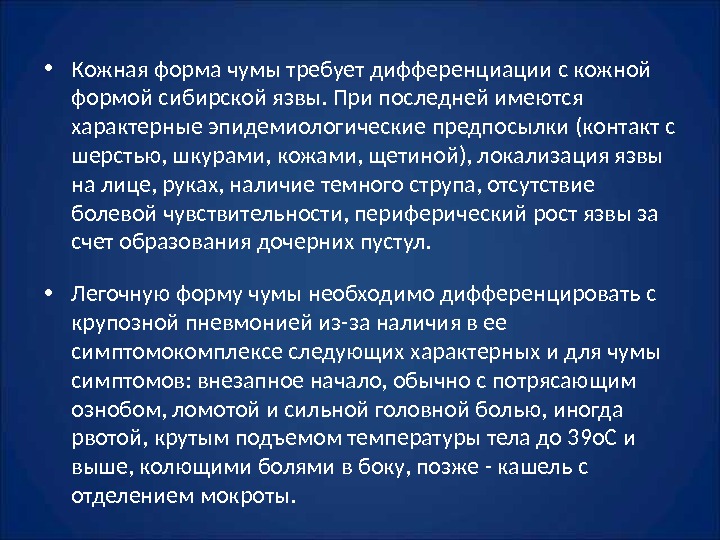 • Кожная форма чумы требует дифференциации с кожной формой сибирской язвы. При последней имеются характерные эпидемиологические предпосылки (контакт с шерстью, шкурами, кожами, щетиной), локализация язвы на лице, руках, наличие темного струпа, отсутствие болевой чувствительности, периферический рост язвы за счет образования дочерних пустул.

• Легочную форму чумы необходимо дифференцировать с крупозной пневмонией из-за наличия в ее симптомокомплексе следующих характерных и для чумы симптомов: внезапное начало, обычно с потрясающим ознобом, ломотой и сильной головной болью, иногда рвотой, крутым подъемом температуры тела до 39оС и выше, колющими болями в боку, позже - кашель с отделением мокроты.